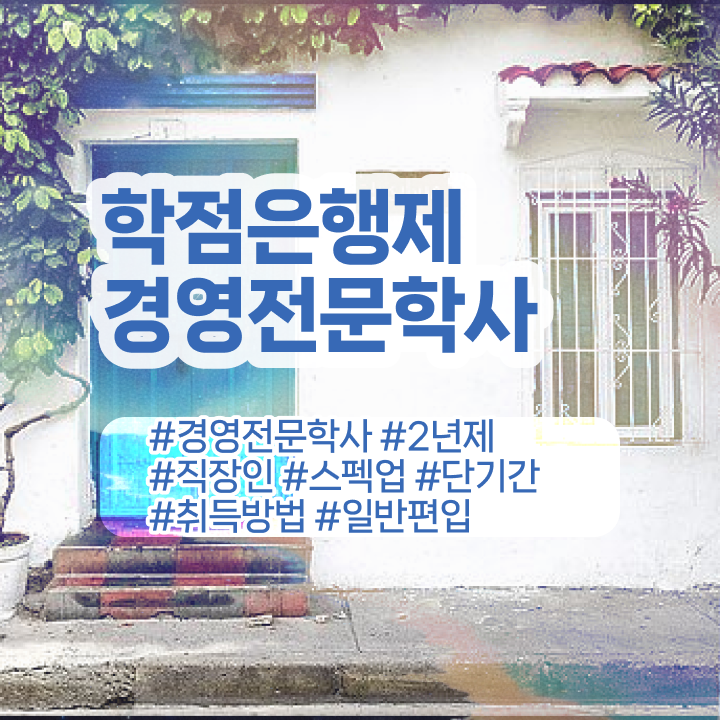 학점은행제
경영전문학사

#경영전문학사 #2년제
#직장인 #스펙업 #단기간
#취득방법 #일반편입